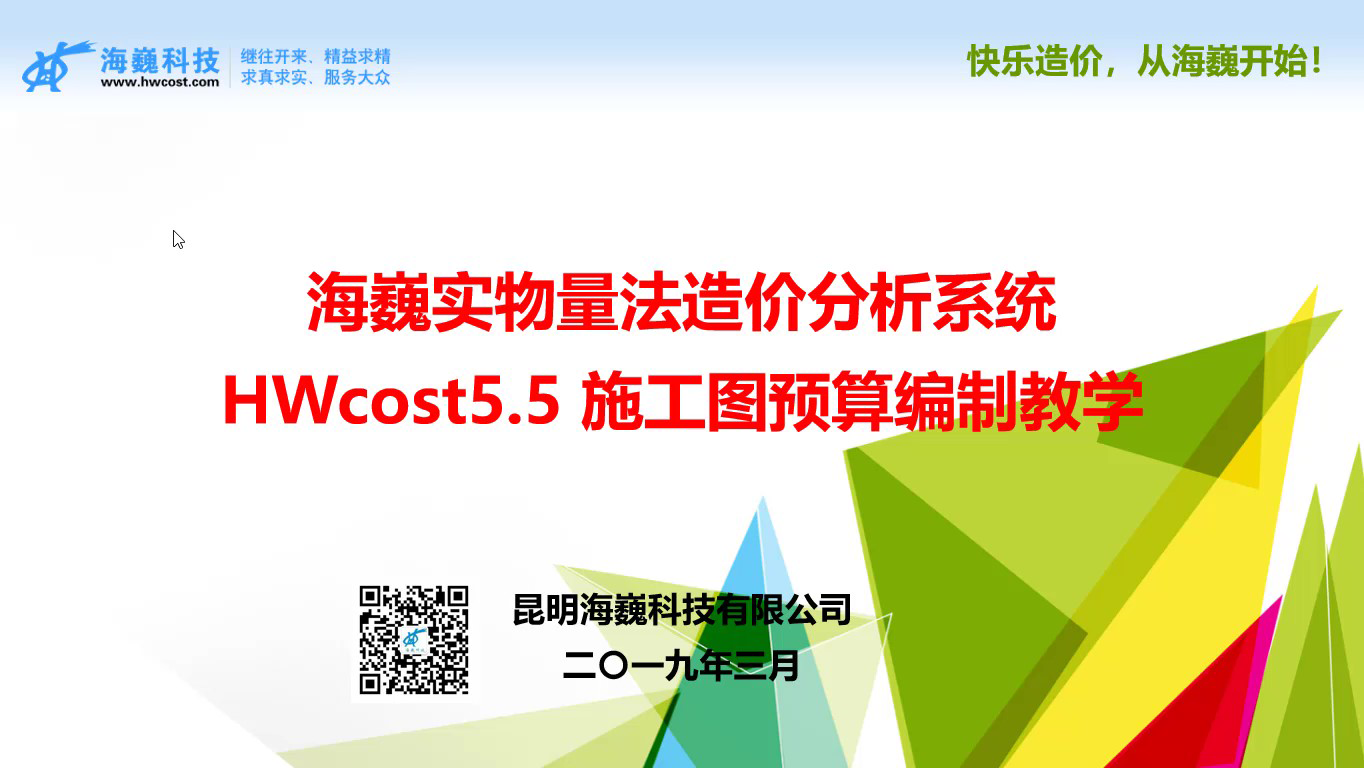 海巍科技
www.hwcost.com

继往开来、精益求精
求真求实、服务大众

快乐造价，从海巍开始！

海巍实物量法造价分析系统
HWcost5.5 施工图预算编制教学

昆明海巍科技有限公司
二〇一九年三月